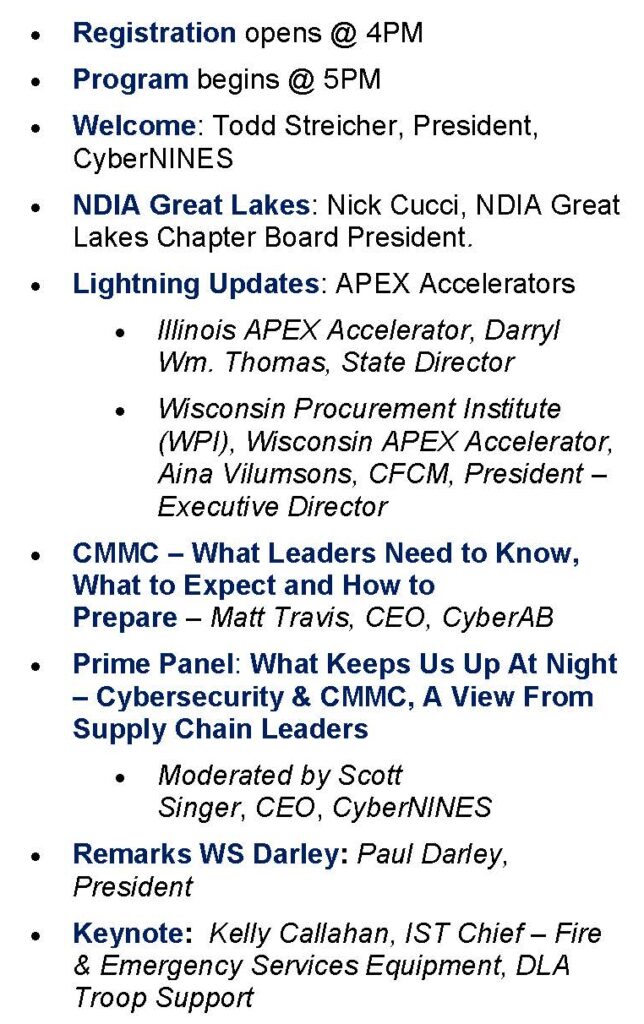 • Registration opens @ 4PM

• Program begins @ 5PM

• Welcome: Todd Streicher, President, CyberNINES

• NDIA Great Lakes: Nick Cucci, NDIA Great Lakes Chapter Board President.

• Lightning Updates: APEX Accelerators

• Illinois APEX Accelerator, Darryl Wm. Thomas, State Director

• Wisconsin Procurement Institute (WPI), Wisconsin APEX Accelerator, Aina Vilumsons, CFCM, President – Executive Director

• CMMC – What Leaders Need to Know, What to Expect and How to Prepare – Matt Travis, CEO, CyberAB

• Prime Panel: What Keeps Us Up At Night – Cybersecurity & CMMC, A View From Supply Chain Leaders

• Moderated by Scott Singer, CEO, CyberNINES

• Remarks WS Darley: Paul Darley, President

• Keynote: Kelly Callahan, IST Chief – Fire & Emergency Services Equipment, DLA Troop Support